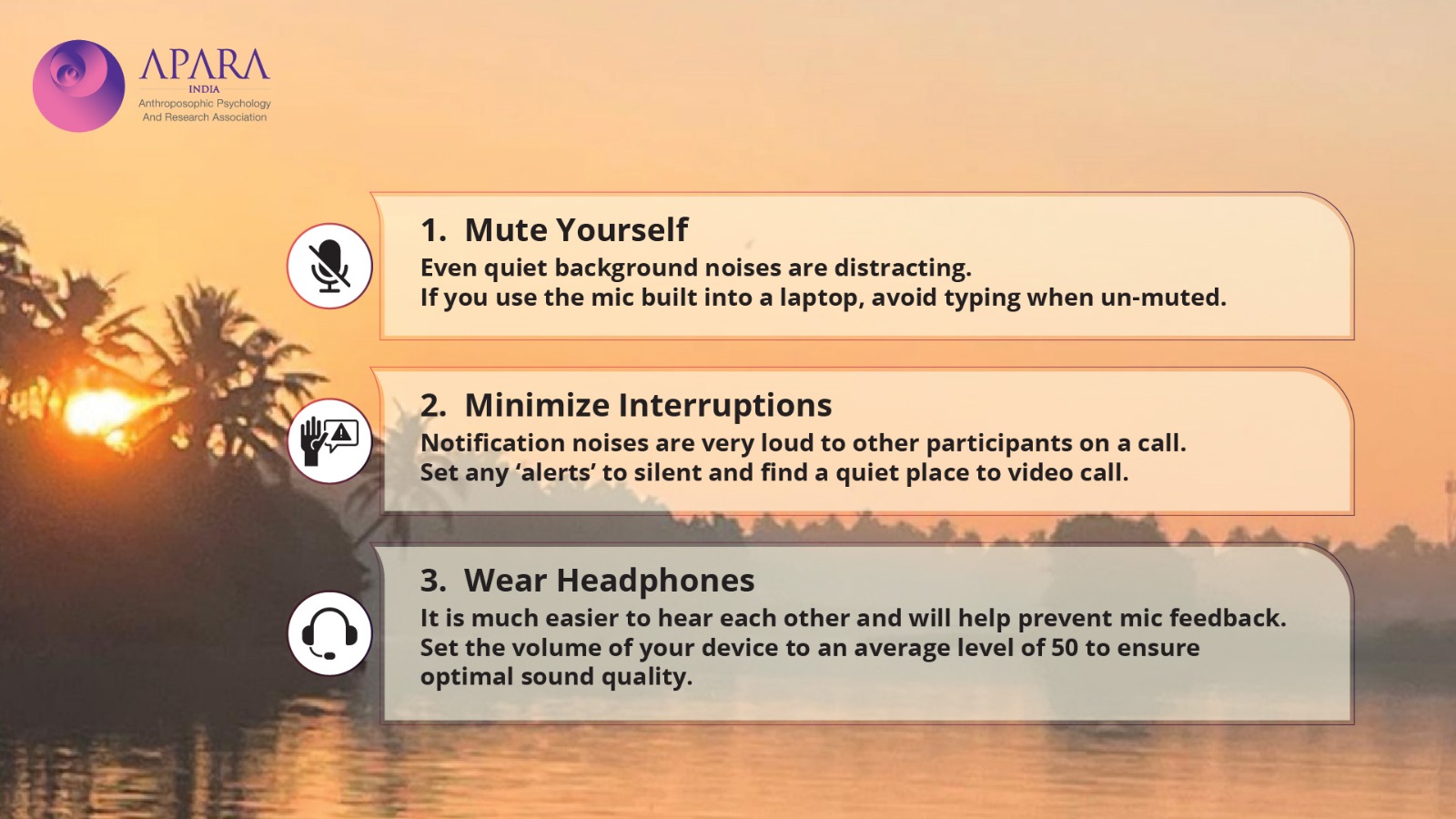 APARA
INDIA
Anthroposophic Psychology
And Research Association

1. Mute Yourself
Even quiet background noises are distracting.
If you use the mic built into a laptop, avoid typing when un-muted.

2. Minimize Interruptions
Notification noises are very loud to other participants on a call.
Set any 'alerts' to silent and find a quiet place to video call.

3. Wear Headphones
It is much easier to hear each other and will help prevent mic feedback.
Set the volume of your device to an average level of 50 to ensure optimal sound quality.